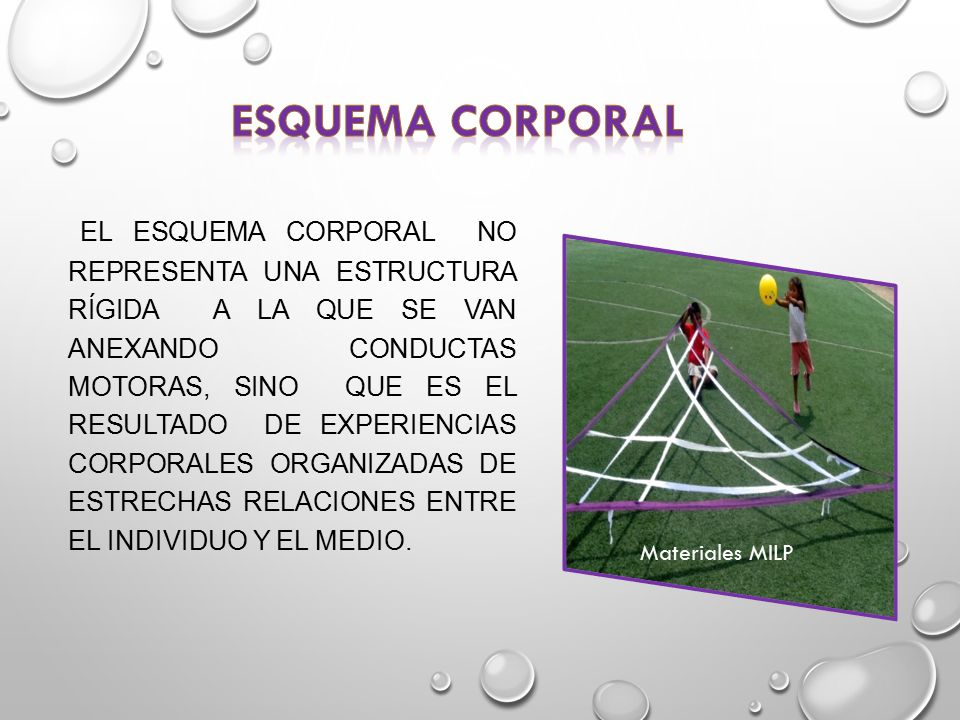 ESQUEMA CORPORAL

EL ESQUEMA CORPORAL NO REPRESENTA UNA ESTRUCTURA RÍGIDA A LA QUE SE VAN ANEXANDO CONDUCTAS MOTORAS, SINO QUE ES EL RESULTADO DE EXPERIENCIAS CORPORALES ORGANIZADAS DE ESTRECHAS RELACIONES ENTRE EL INDIVIDUO Y EL MEDIO.

Materiales MILP